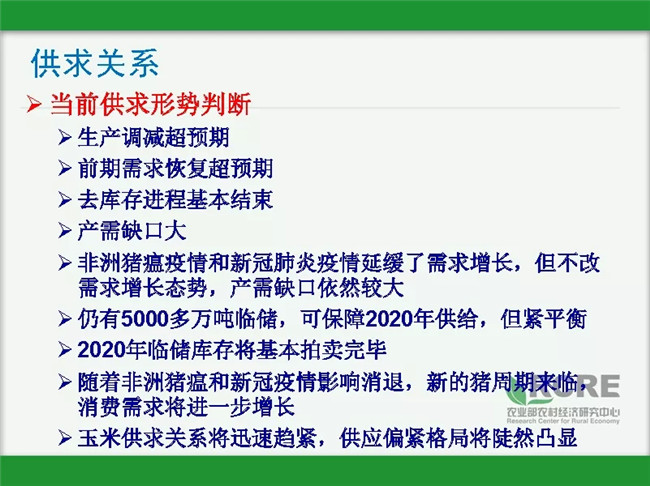 供求关系

➢ 当前供求形势判断

➢ 生产调减超预期

➢ 前期需求恢复超预期

➢ 去库存进程基本结束

➢ 产需缺口大

➢ 非洲猪瘟疫情和新冠肺炎疫情延缓了需求增长，但不改需求增长态势，产需缺口依然较大

➢ 仍有5000多万吨临储，可保障2020年供给，但紧平衡

➢ 2020年临储库存将基本拍卖完毕

➢ 随着非洲猪瘟和新冠疫情影响消退，新的猪周期来临，消费需求将进一步增长

➢ 玉米供求关系将迅速趋紧，供应偏紧格局将陡然凸显

RCRE
农业部农村经济研究中心
Research Center for Rural Economy